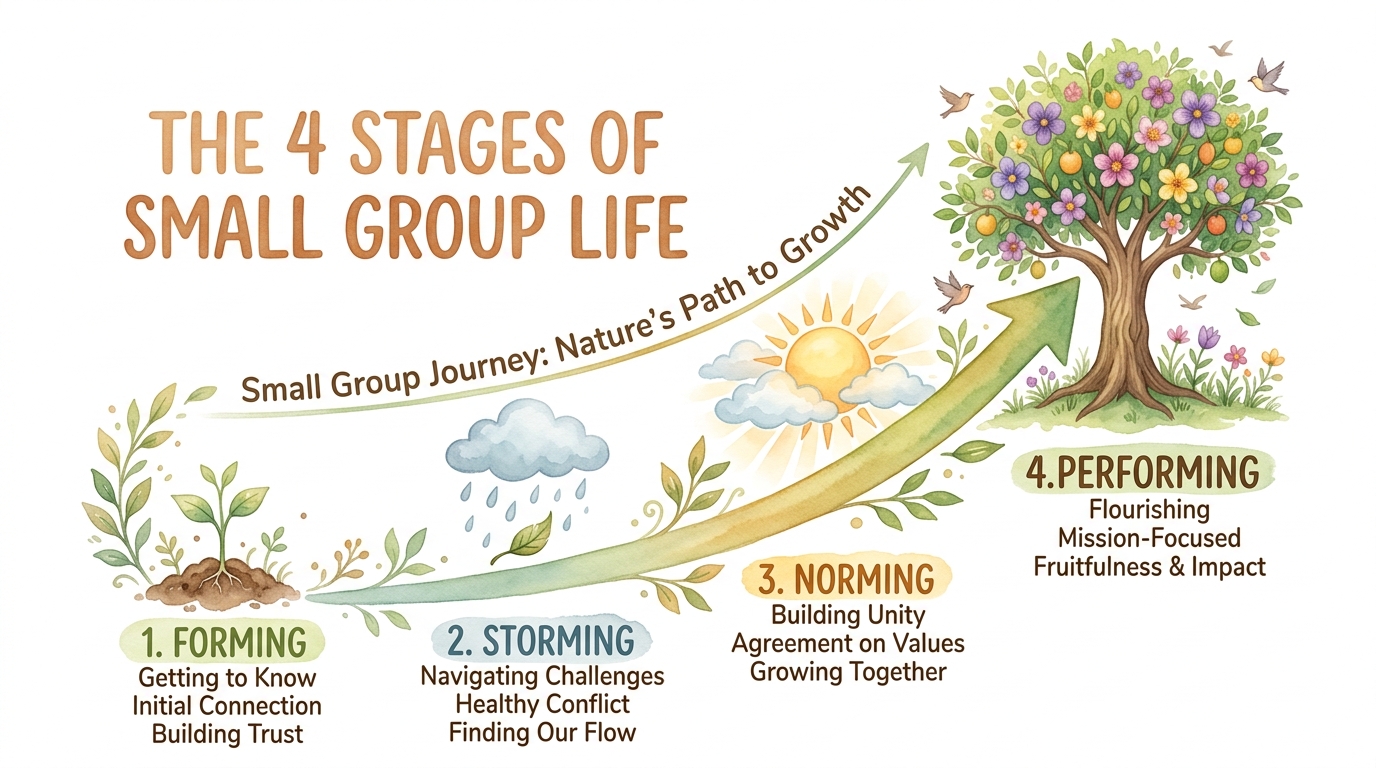 THE 4 STAGES OF SMALL GROUP LIFE

Small Group Journey: Nature's Path to Growth

1. FORMING
Getting to Know
Initial Connection
Building Trust

2. STORMING
Navigating Challenges
Healthy Conflict
Finding Our Flow

3. NORMING
Building Unity
Agreement on Values
Growing Together

4.PERFORMING
Flourishing
Mission-Focused
Fruitfulness & Impact